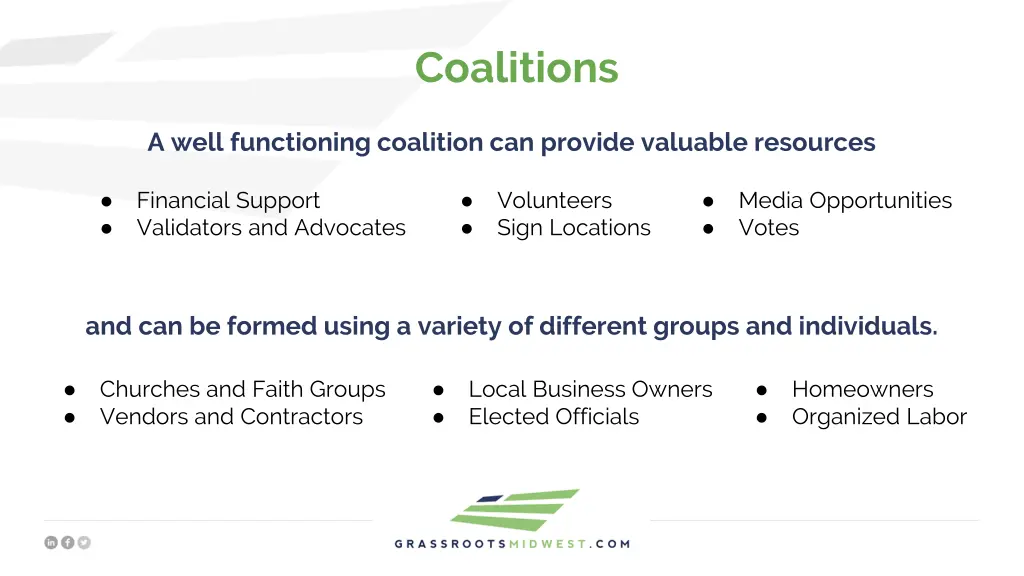 Coalitions

A well functioning coalition can provide valuable resources

- Financial Support
- Validators and Advocates

- Volunteers
- Sign Locations

- Media Opportunities
- Votes

and can be formed using a variety of different groups and individuals.

- Churches and Faith Groups
- Vendors and Contractors

- Local Business Owners
- Elected Officials

- Homeowners
- Organized Labor

GRASSROOTSMIDWEST.COM